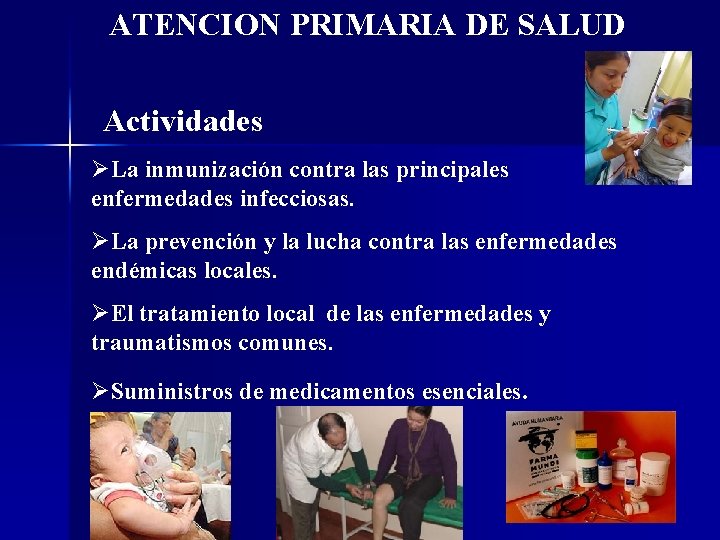 ATENCION PRIMARIA DE SALUD

Actividades

➢La inmunización contra las principales enfermedades infecciosas.

➢La prevención y la lucha contra las enfermedades endémicas locales.

➢El tratamiento local de las enfermedades y traumatismos comunes.

➢Suministros de medicamentos esenciales.

AYUDA HUMANITARIA
FARMA MUNDI